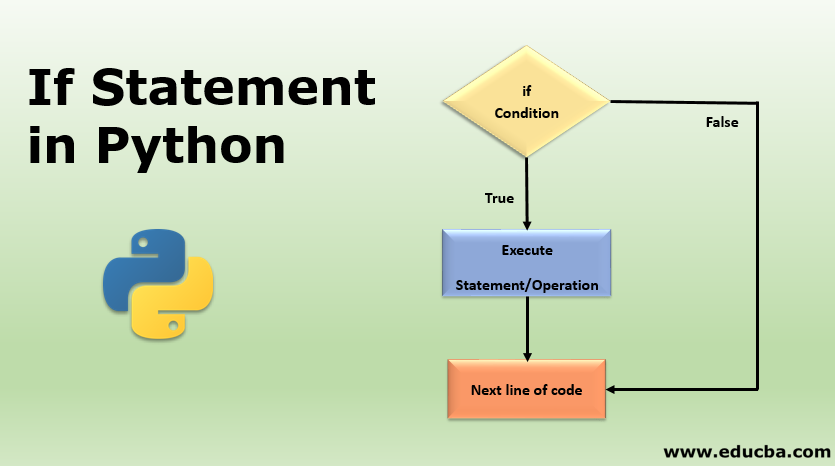 If Statement in Python

if Condition

False

True

Execute Statement/Operation

Next line of code

www.educba.com